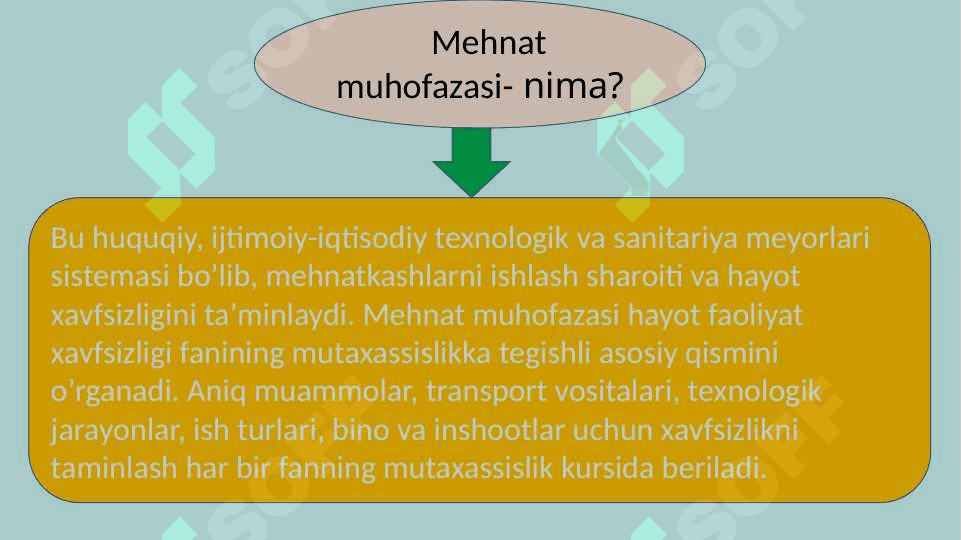 Mehnat muhofazasi- nima?

Bu huquqiy, ijtimoiy-iqtisodiy texnologik va sanitariya meyorlari sistemasi bo’lib, mehnatkashlarni ishlash sharoiti va hayot xavfsizligini ta’minlaydi. Mehnat muhofazasi hayot faoliyat xavfsizligi fanining mutaxassislikka tegishli asosiy qismini o’rganadi. Aniq muammolar, transport vositalari, texnologik jarayonlar, ish turlari, bino va inshootlar uchun xavfsizlikni taminlash har bir fanning mutaxassislik kursida beriladi.